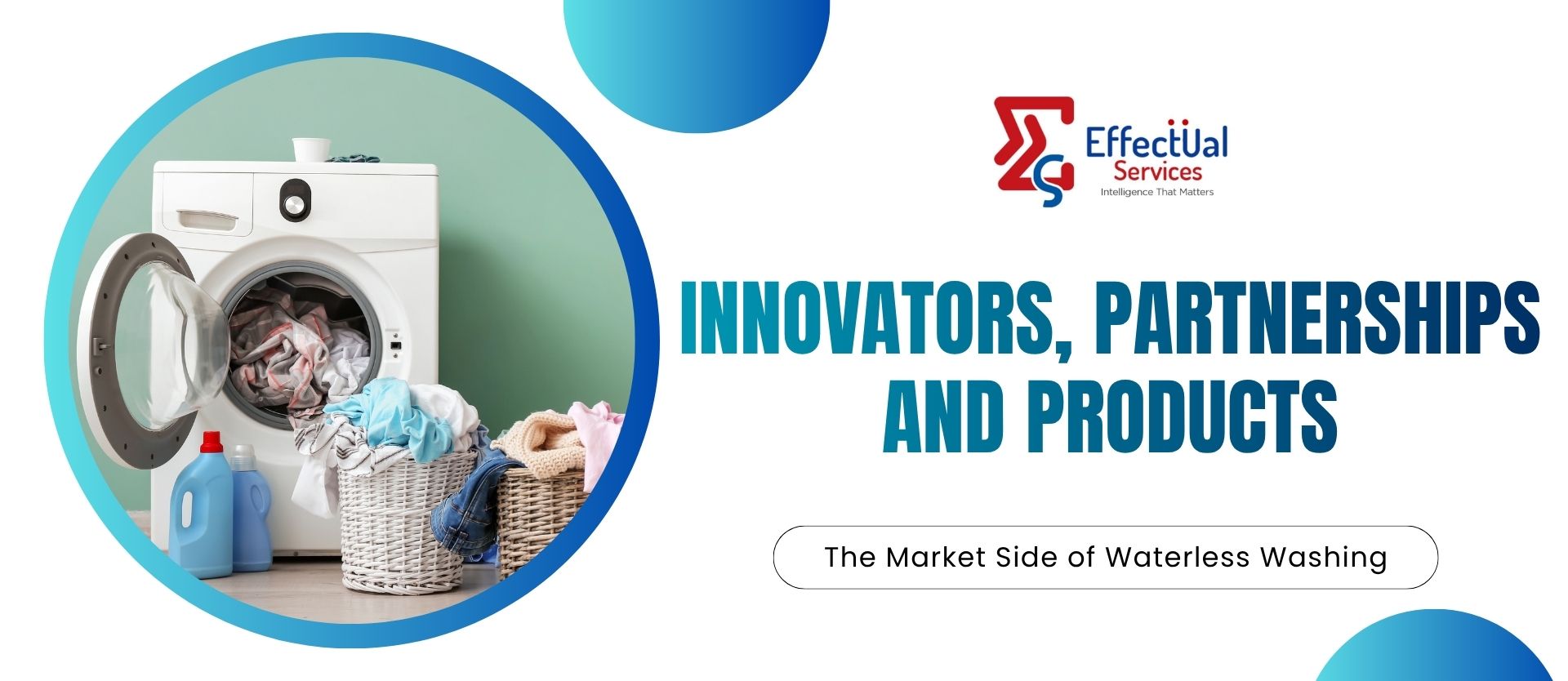 EffectUal
Services
Intelligence That Matters

INNOVATORS, PARTNERSHIPS AND PRODUCTS

The Market Side of Waterless Washing